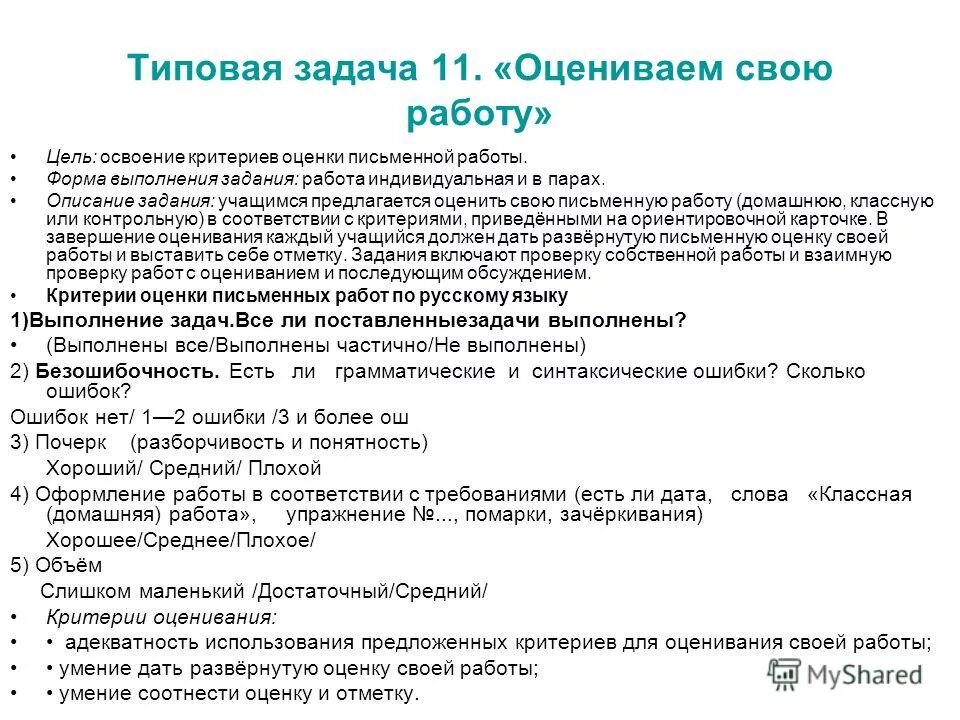 Типовая задача 11. «Оцениваем свою работу»

• Цель: освоение критериев оценки письменной работы.
• Форма выполнения задания: работа индивидуальная и в парах.
• Описание задания: учащимся предлагается оценить свою письменную работу (домашнюю, классную или контрольную) в соответствии с критериями, приведёнными на ориентировочной карточке. В завершение оценивания каждый учащийся должен дать развёрнутую письменную оценку своей работы и выставить себе отметку. Задания включают проверку собственной работы и взаимную проверку работ с оцениванием и последующим обсуждением.
• Критерии оценки письменных работ по русскому языку

1)Выполнение задач.Все ли поставленныезадачи выполнены?
• (Выполнены все/Выполнены частично/Не выполнены)

2) Безошибочность. Есть ли грамматические и синтаксические ошибки? Сколько ошибок?
Ошибок нет/ 1—2 ошибки /3 и более ош

3) Почерк (разборчивость и понятность)
Хороший/ Средний/ Плохой

4) Оформление работы в соответствии с требованиями (есть ли дата, слова «Классная (домашняя) работа», упражнение №..., помарки, зачёркивания)
Хорошее/Среднее/Плохое/

5) Объём
Слишком маленький /Достаточный/Средний/

• Критерии оценивания:
• • адекватность использования предложенных критериев для оценивания своей работы;
• • умение дать развёрнутую оценку своей работы;
• • умение соотнести оценку и отметку.

MyShared